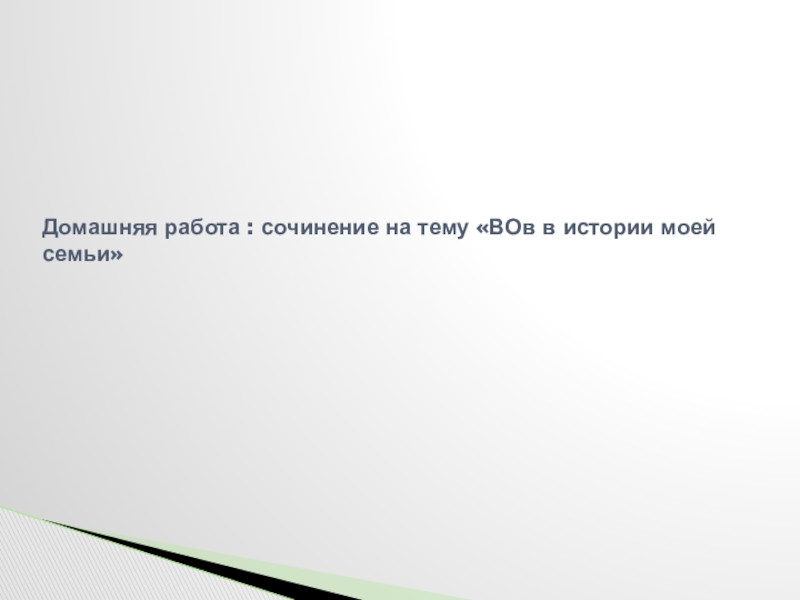 Домашняя работа : сочинение на тему «ВОв в истории моей семьи»